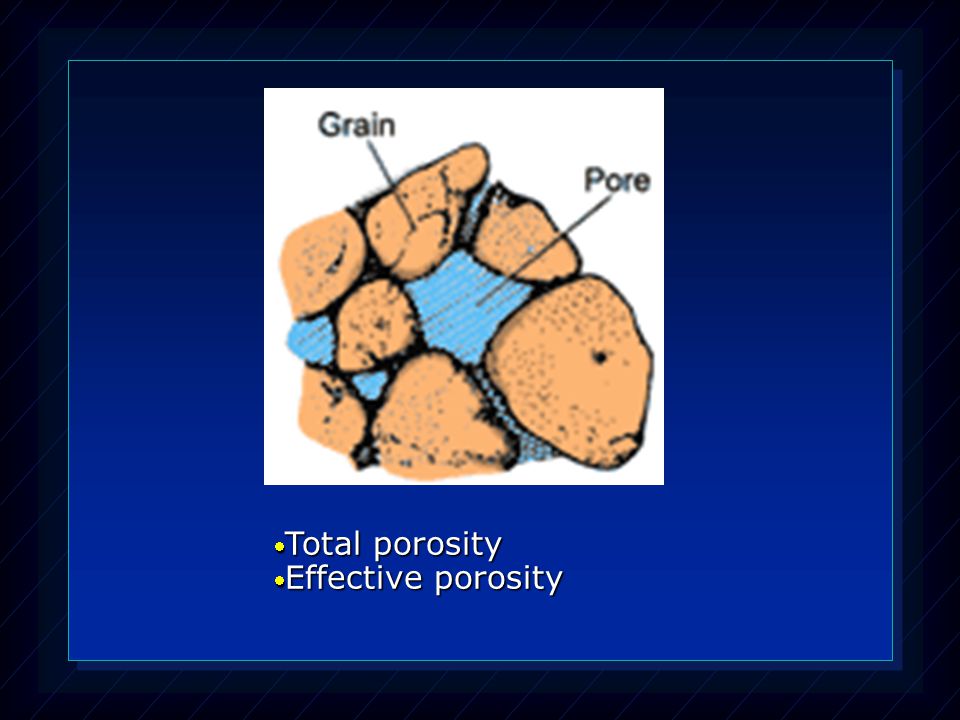 Grain
Pore

•Total porosity
•Effective porosity